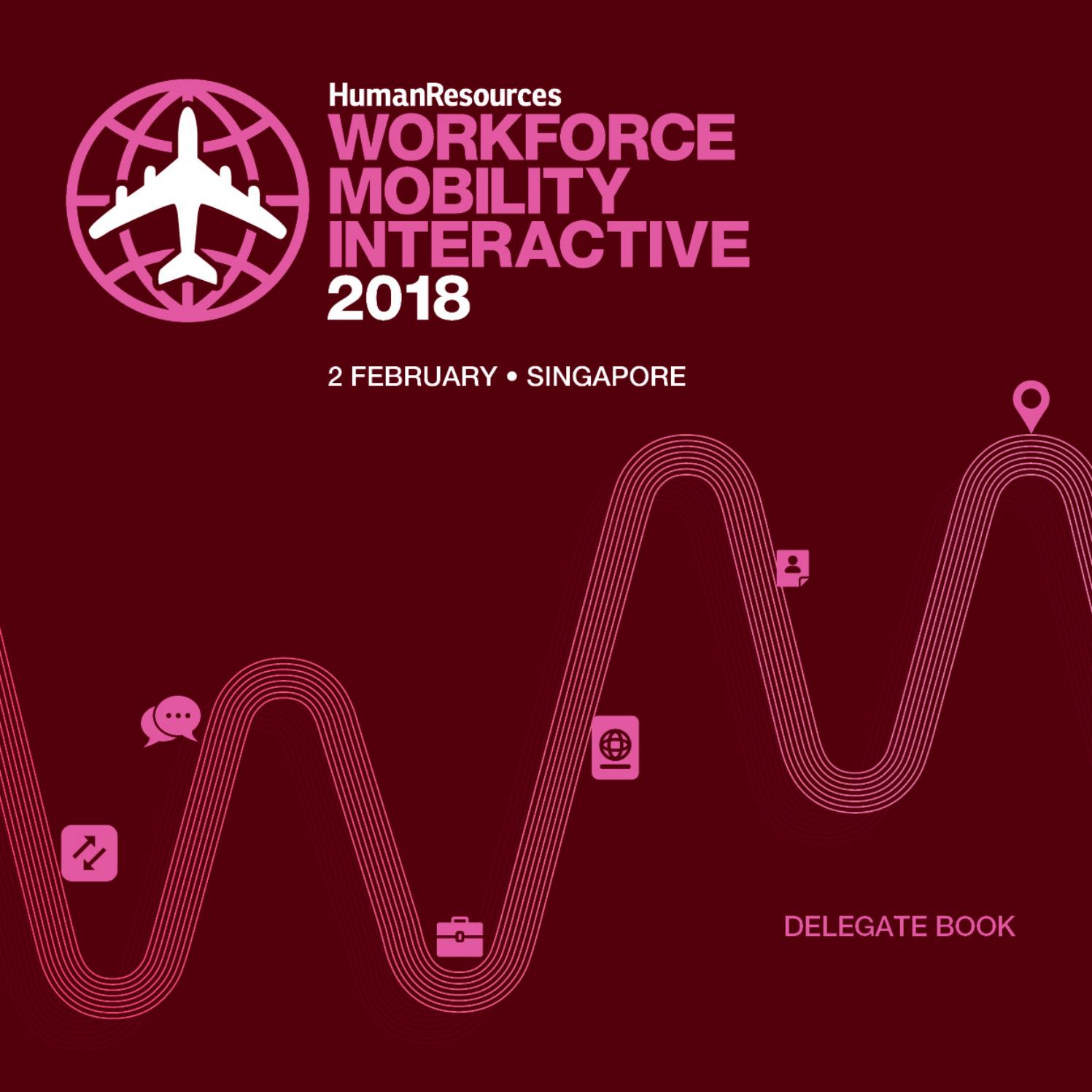 HumanResources
WORKFORCE
MOBILITY
INTERACTIVE
2018

2 FEBRUARY • SINGAPORE

DELEGATE BOOK